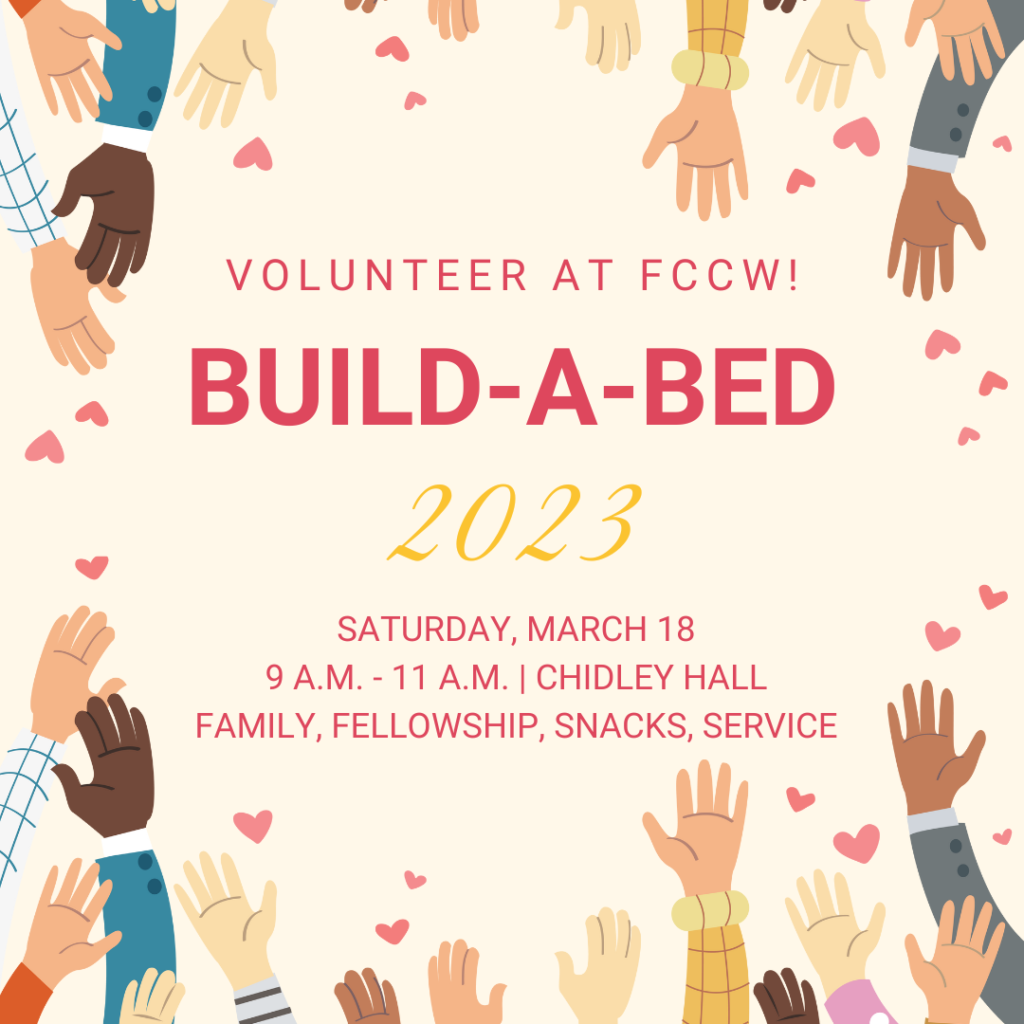 VOLUNTEER AT FCCW!

BUILD-A-BED

2023

SATURDAY, MARCH 18
9 A.M. - 11 A.M. | CHIDLEY HALL
FAMILY, FELLOWSHIP, SNACKS, SERVICE